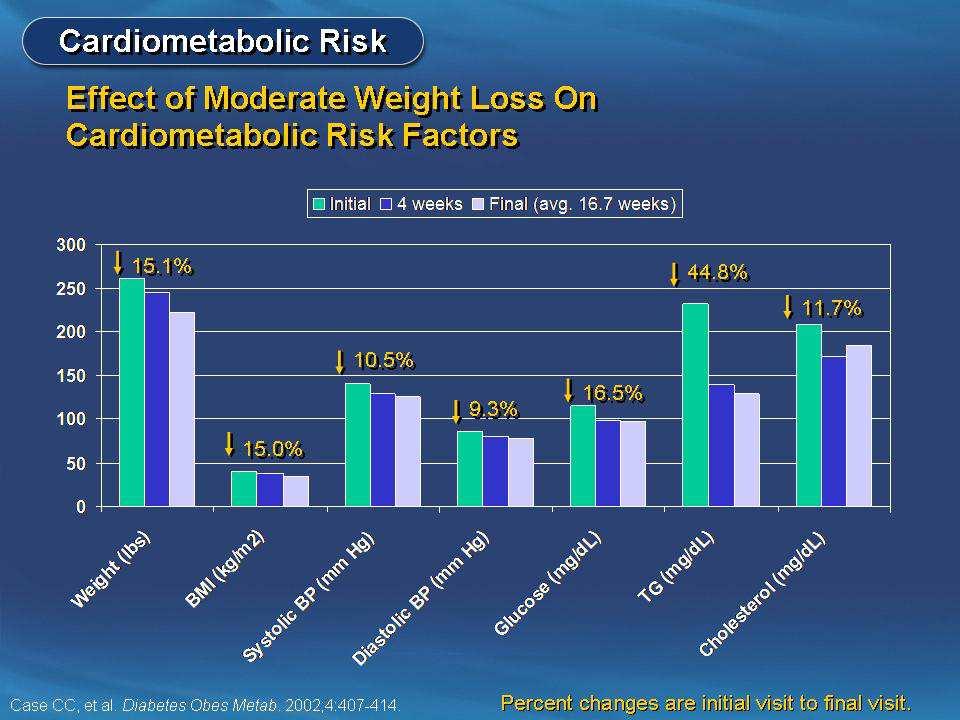 Cardiometabolic Risk

Effect of Moderate Weight Loss On Cardiometabolic Risk Factors

Initial 4 weeks Final (avg. 16.7 weeks)

300
250
200
150
100
50
0

↓ 15.1%
↓ 15.0%
↓ 10.5%
↓ 9.3%
↓ 16.5%
↓ 44.8%
↓ 11.7%

Weight (lbs)
BMI (kg/m2)
Systolic BP (mm Hg)
Diastolic BP (mm Hg)
Glucose (mg/dL)
TG (mg/dL)
Cholesterol (mg/dL)

Case CC, et al. Diabetes Obes Metab. 2002;4:407-414.

Percent changes are initial visit to final visit.